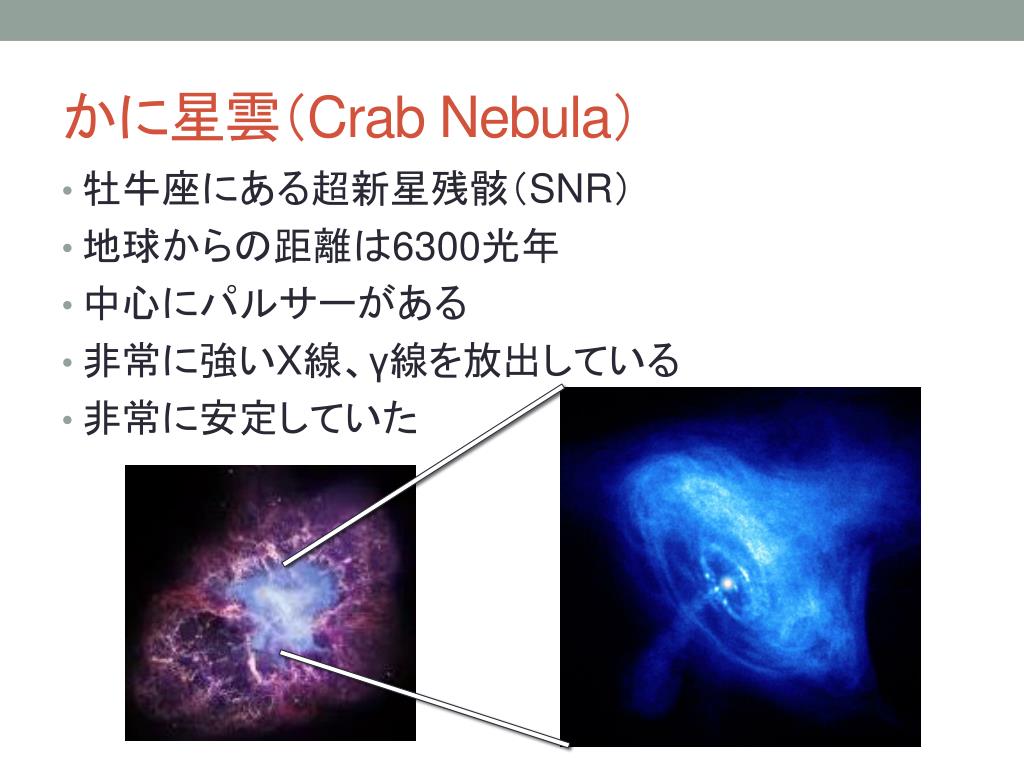 かに星雲（Crab Nebula）

• 牡牛座にある超新星残骸（SNR）
• 地球からの距離は6300光年
• 中心にパルサーがある
• 非常に強いX線、γ線を放出している
• 非常に安定していた